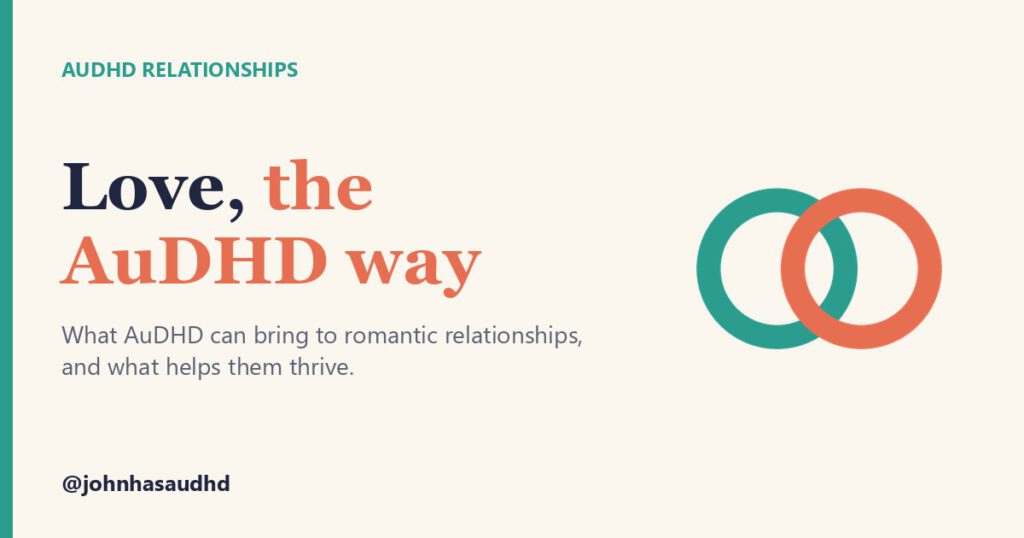 AUDHD RELATIONSHIPS

Love, the AuDHD way

What AuDHD can bring to romantic relationships, and what helps them thrive.

@johnhasaudhd